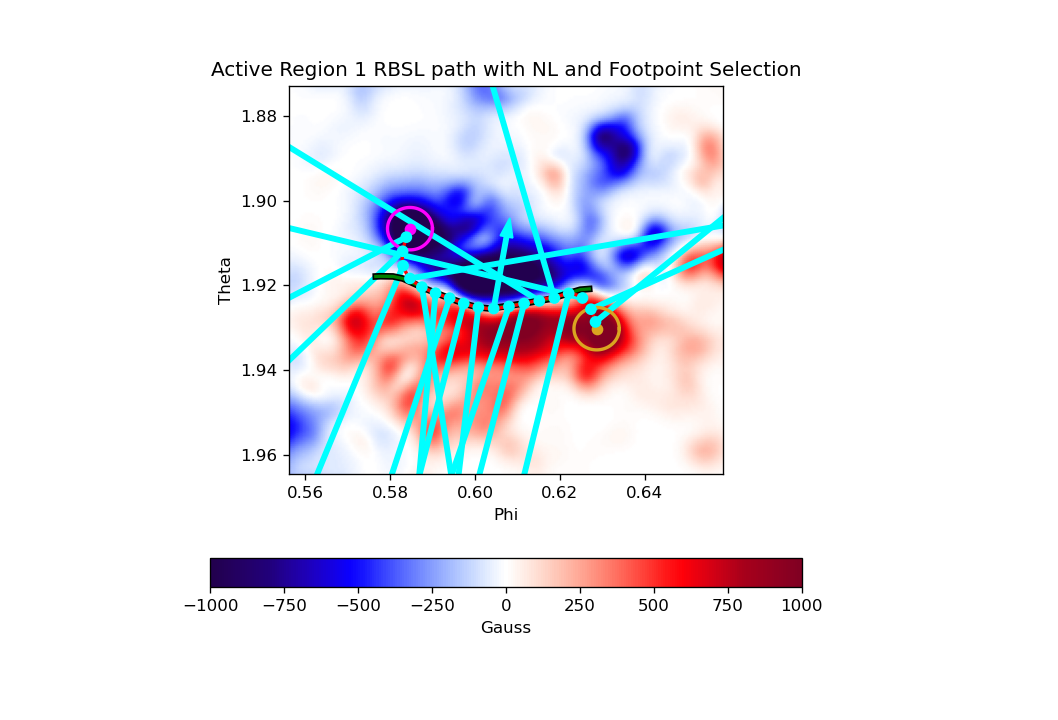 Active Region 1 RBSL path with NL and Footpoint Selection

1.88
1.90
1.92
1.94
1.96
Theta

0.56 0.58 0.60 0.62 0.64
Phi

−1000 −750 −500 −250 0 250 500 750 1000
Gauss